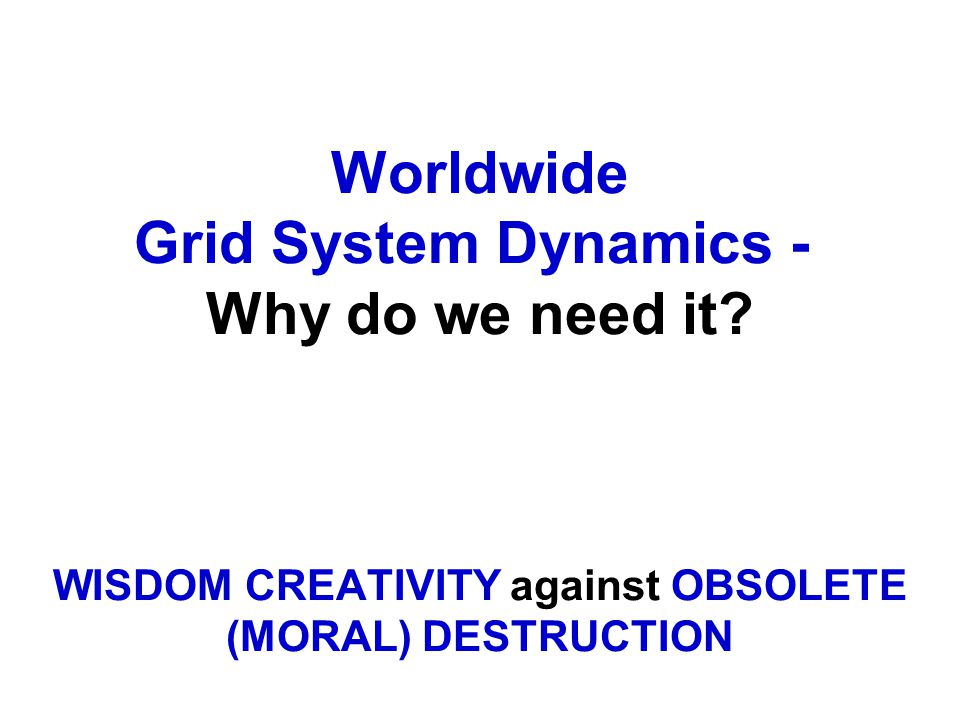 Worldwide
Grid System Dynamics -
Why do we need it?

WISDOM CREATIVITY against OBSOLETE (MORAL) DESTRUCTION